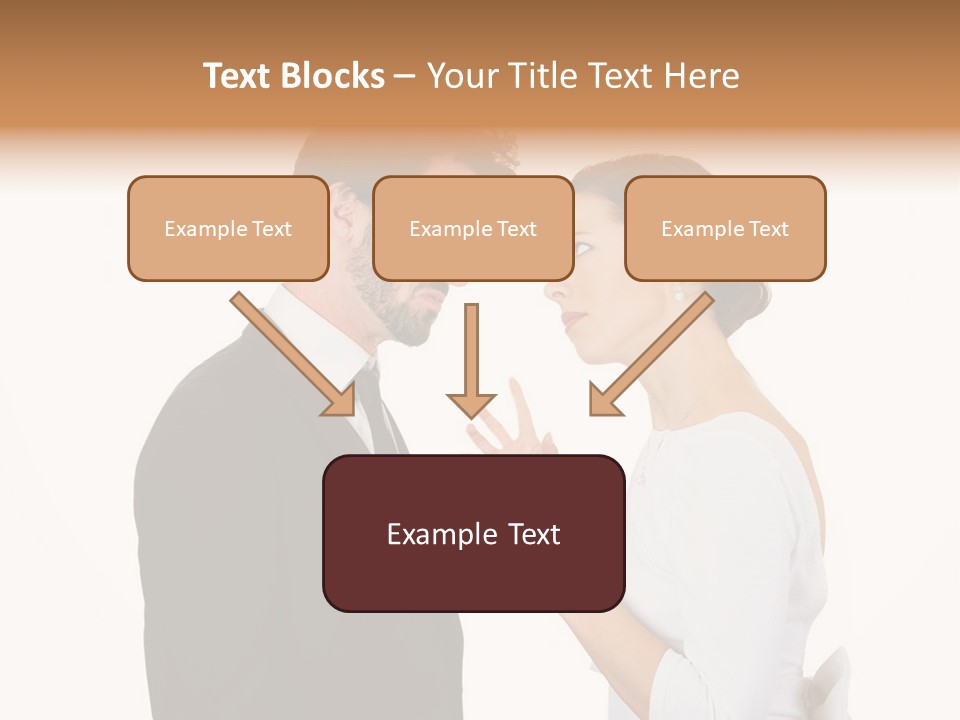 Text Blocks – Your Title Text Here

Example Text

Example Text

Example Text

Example Text